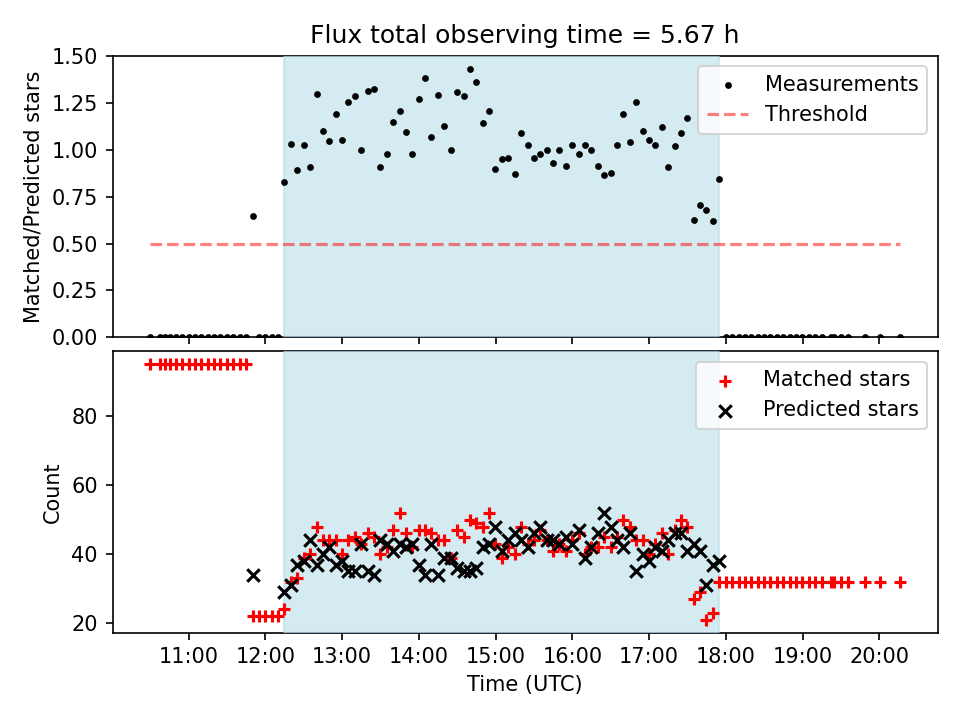 Flux total observing time = 5.67 h

Matched/Predicted stars

1.50
1.25
1.00
0.75
0.50
0.25
0.00

Measurements
Threshold

Count

80
60
40
20

Matched stars
Predicted stars

11:00 12:00 13:00 14:00 15:00 16:00 17:00 18:00 19:00 20:00

Time (UTC)